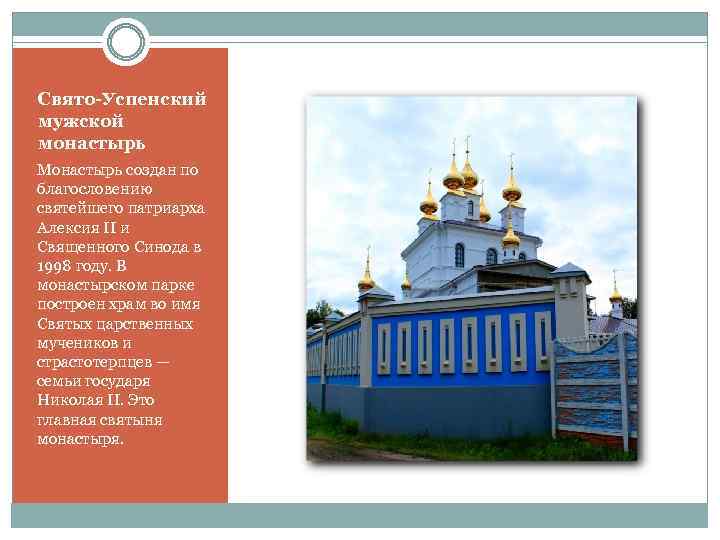 Свято-Успенский мужской монастырь

Монастырь создан по благословению святейшего патриарха Алексия II и Священного Синода в 1998 году. В монастырском парке построен храм во имя Святых царственных мучеников и страстотерпцев — семьи государя Николая II. Это главная святыня монастыря.